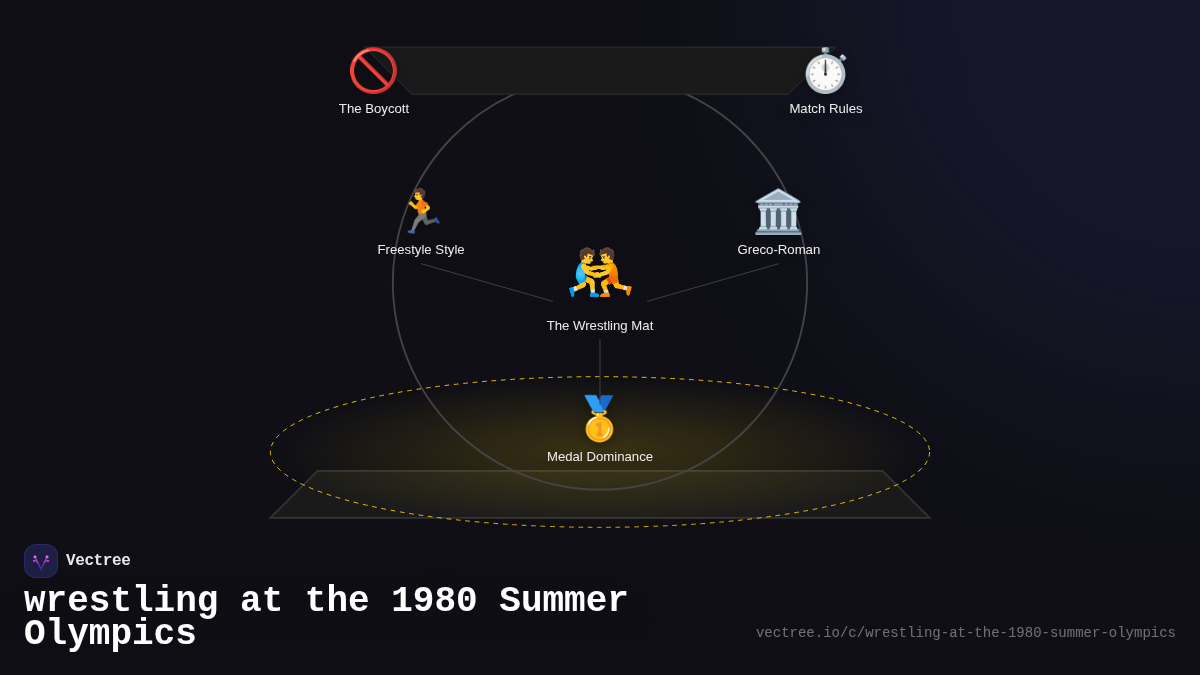 The Boycott

Match Rules

Freestyle Style

Greco-Roman

The Wrestling Mat

Medal Dominance

Vectree

wrestling at the 1980 Summer Olympics

vectree.io/c/wrestling-at-the-1980-summer-olympics